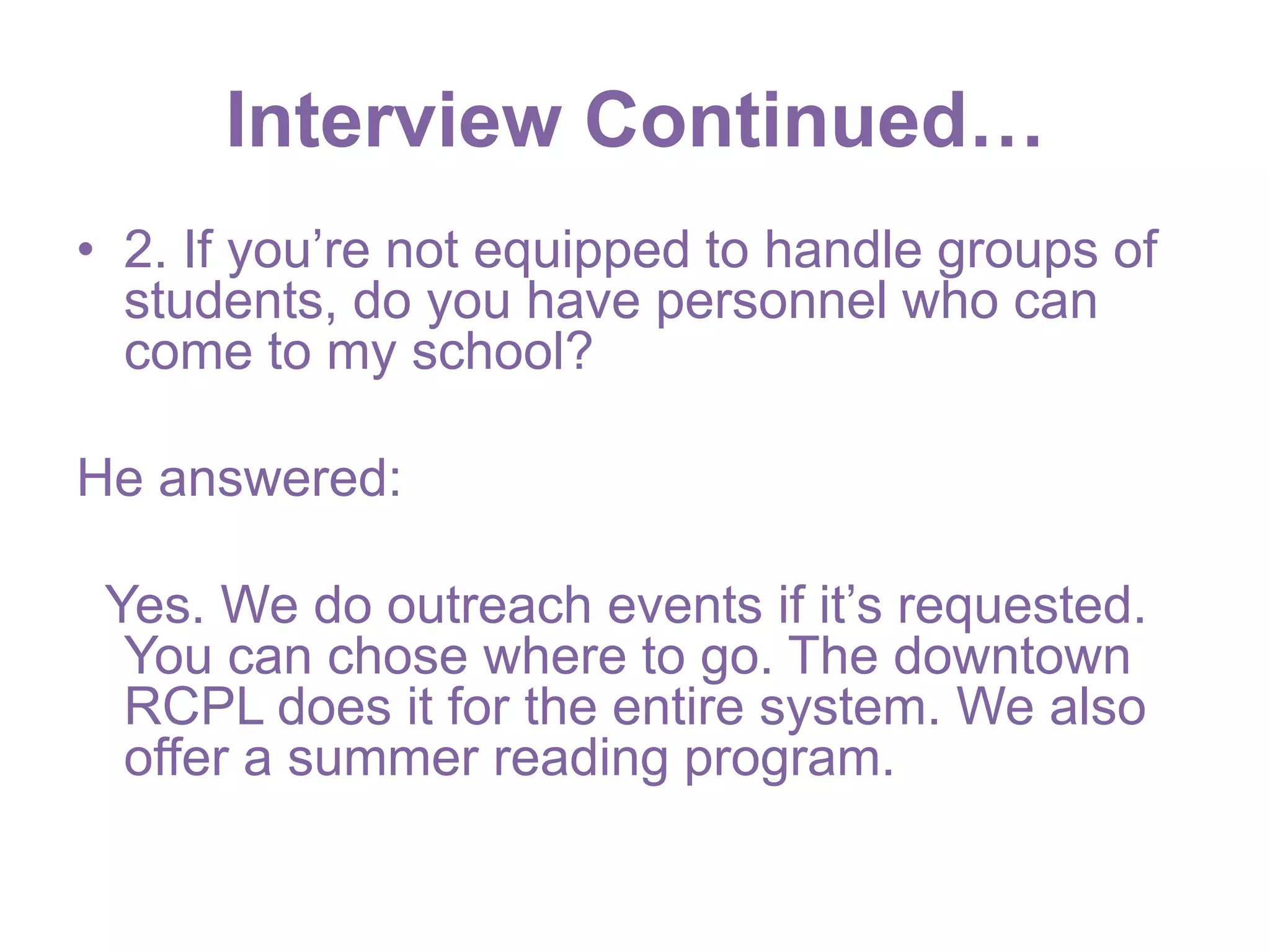 Interview Continued…

• 2. If you’re not equipped to handle groups of students, do you have personnel who can come to my school?

He answered:

Yes. We do outreach events if it’s requested. You can chose where to go. The downtown RCPL does it for the entire system. We also offer a summer reading program.